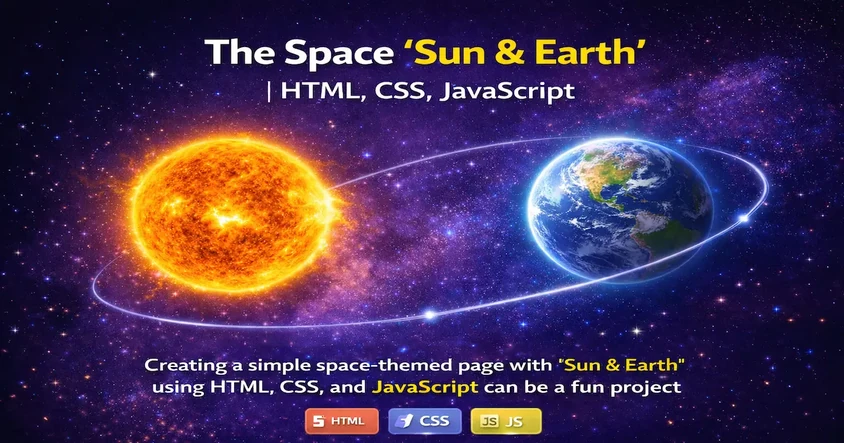 The Space 'Sun & Earth'
| HTML, CSS, JavaScript

Creating a simple space-themed page with "Sun & Earth" using HTML, CSS, and JavaScript can be a fun project

5 HTML
CSS
JS JS